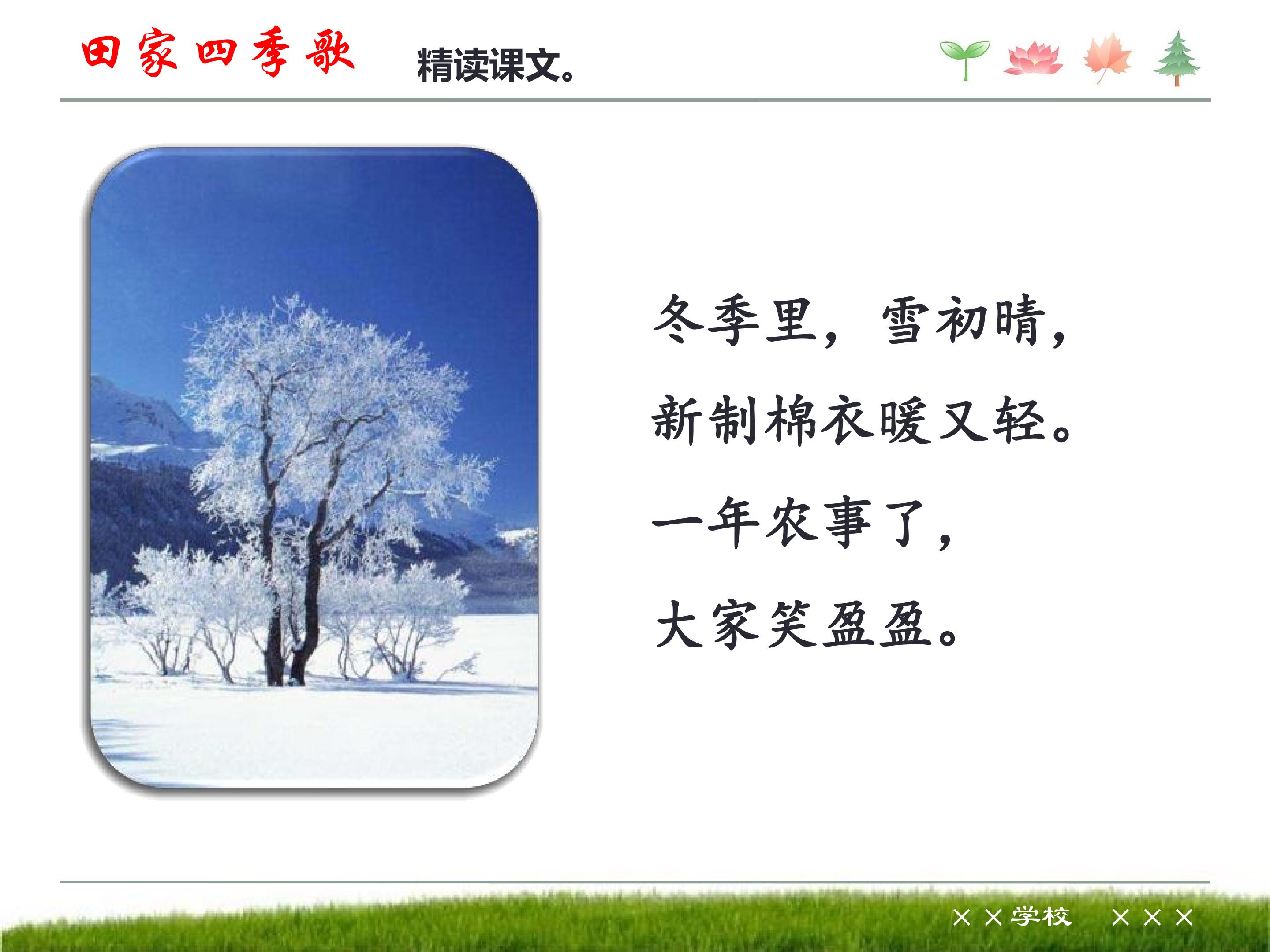 田家四季歌 精读课文。

冬季里，雪初晴，
新制棉衣暖又轻。
一年农事了，
大家笑盈盈。

××学校 ×××